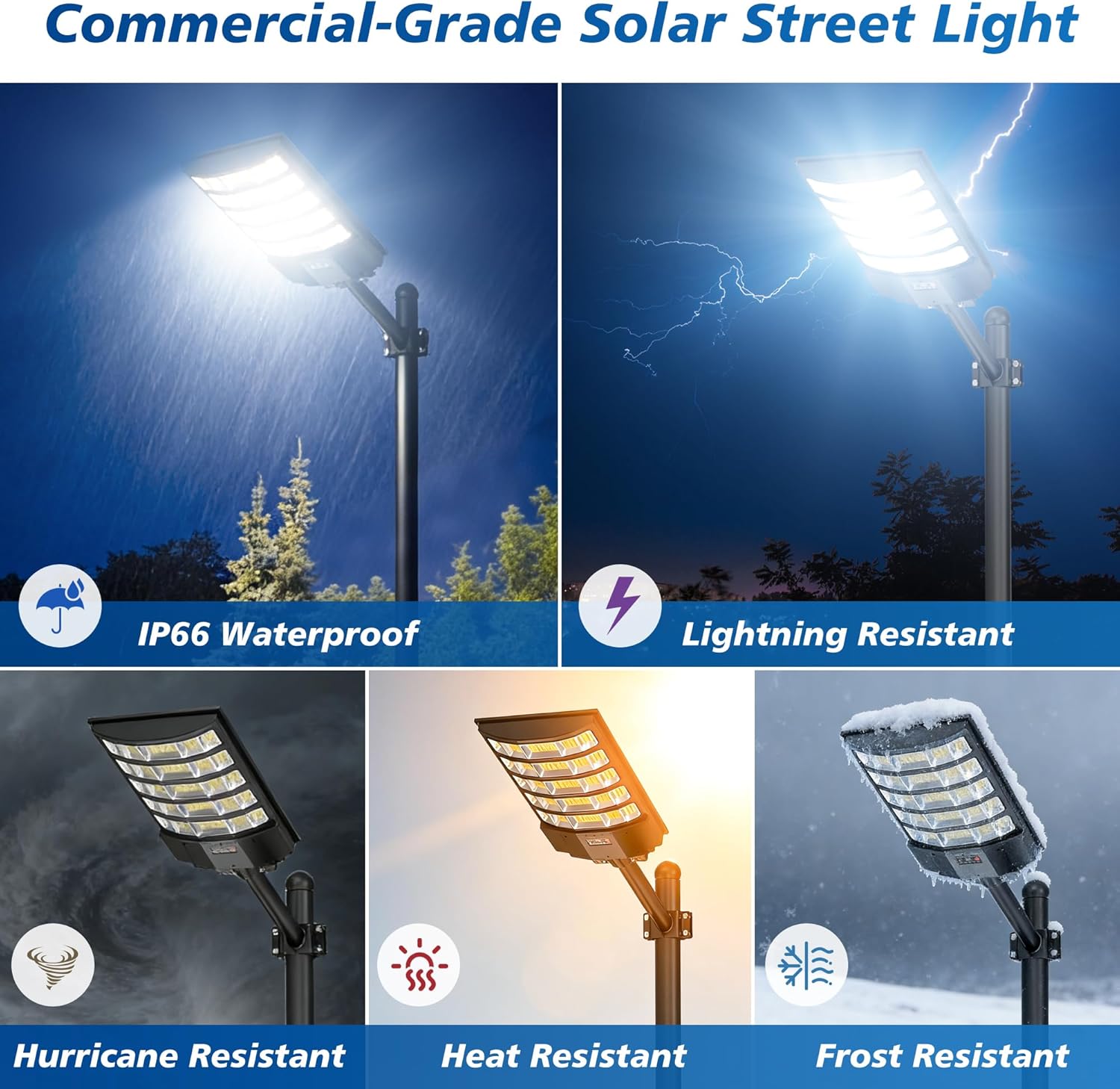 Commercial-Grade Solar Street Light

IP66 Waterproof

Lightning Resistant

Hurricane Resistant

Heat Resistant

Frost Resistant